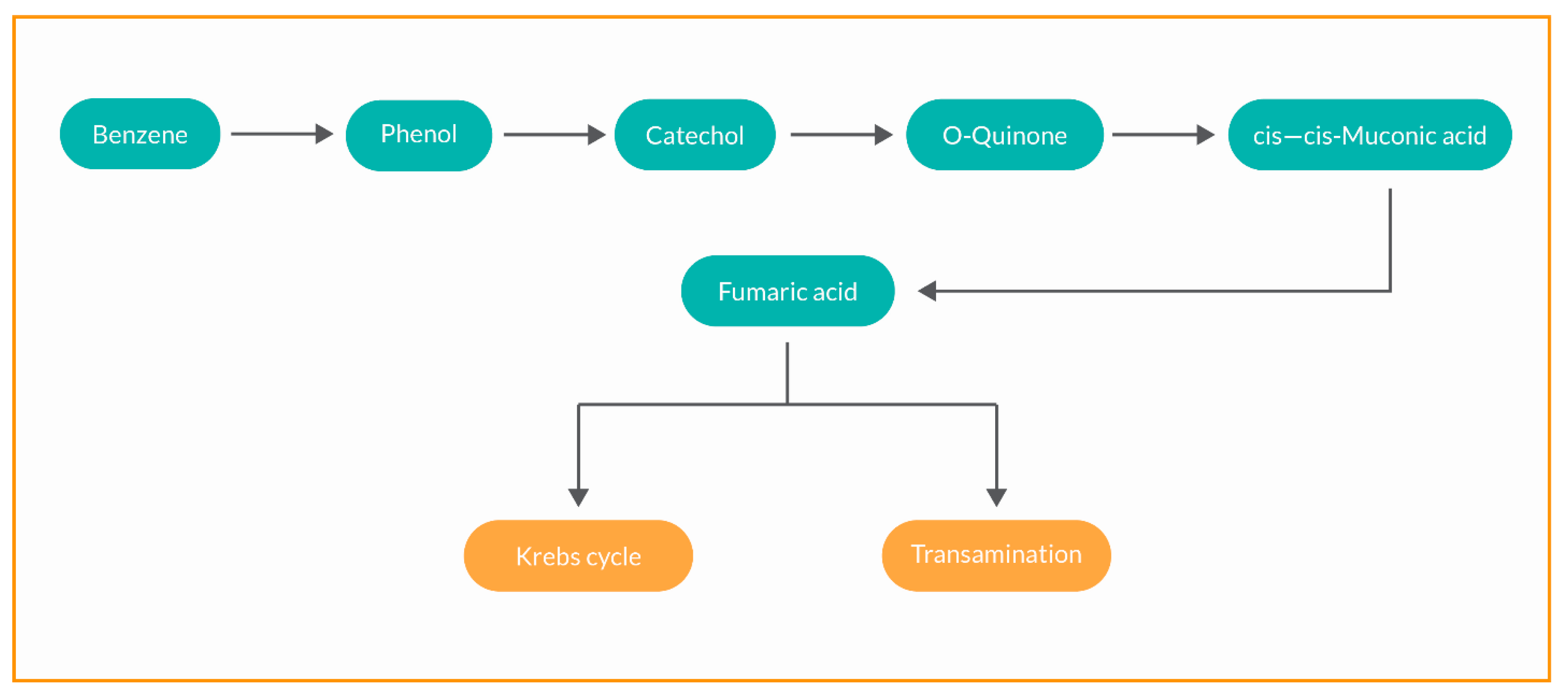 Benzene

Phenol

Catechol

O-Quinone

cis—cis-Muconic acid

Fumaric acid

Krebs cycle

Transamination